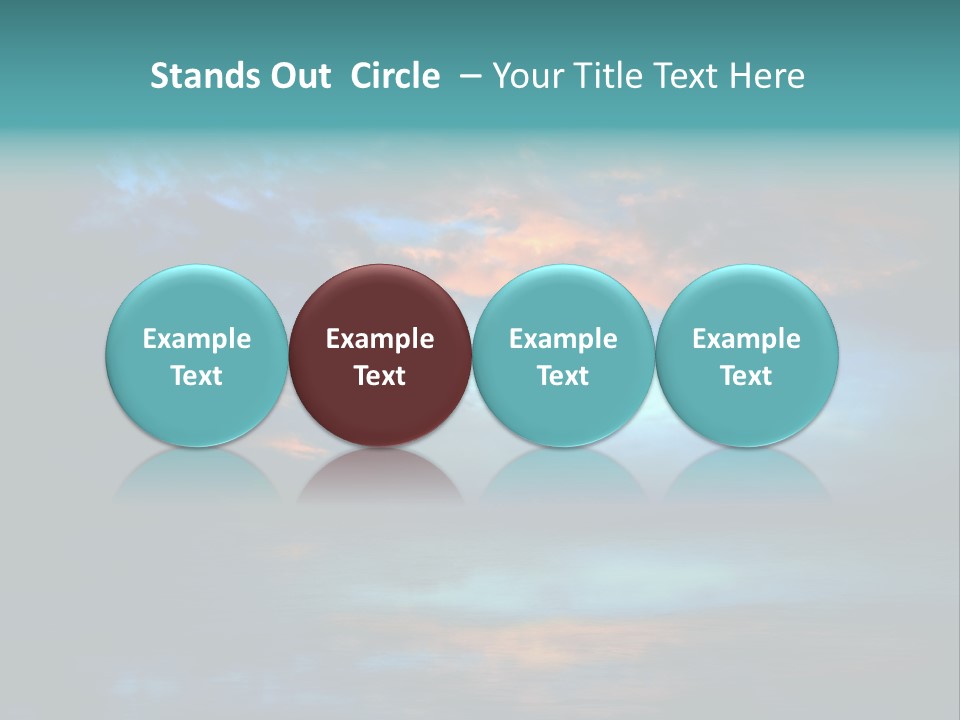 Stands Out  Circle  – Your Title Text Here

Example Text

Example Text

Example Text

Example Text